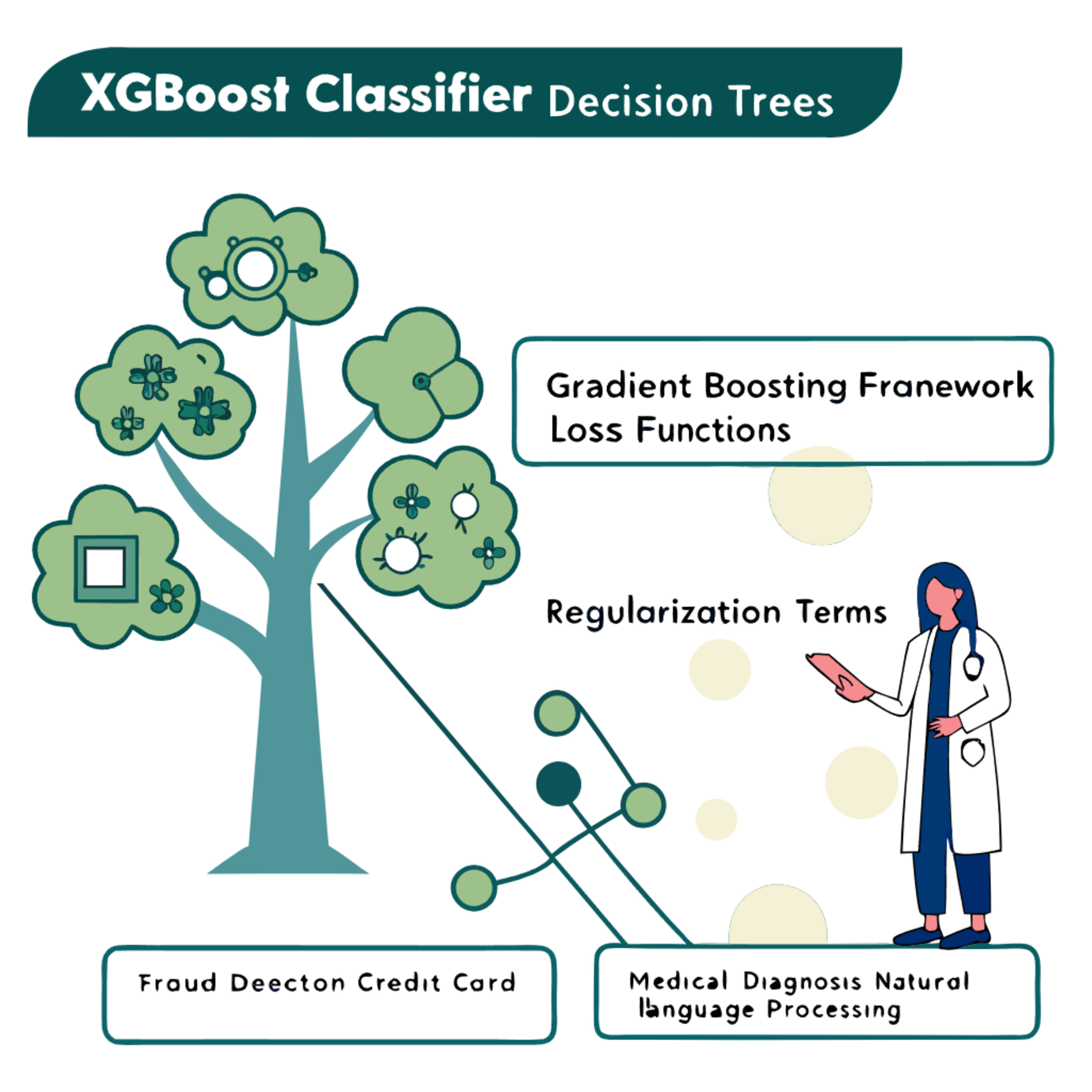 XGBoost Classifier Decision Trees

Gradient Boosting Franework
Loss Functions

Regularization Terms

Fraud Deecton Credit Card

Medical Diagnosis Natural language Processing